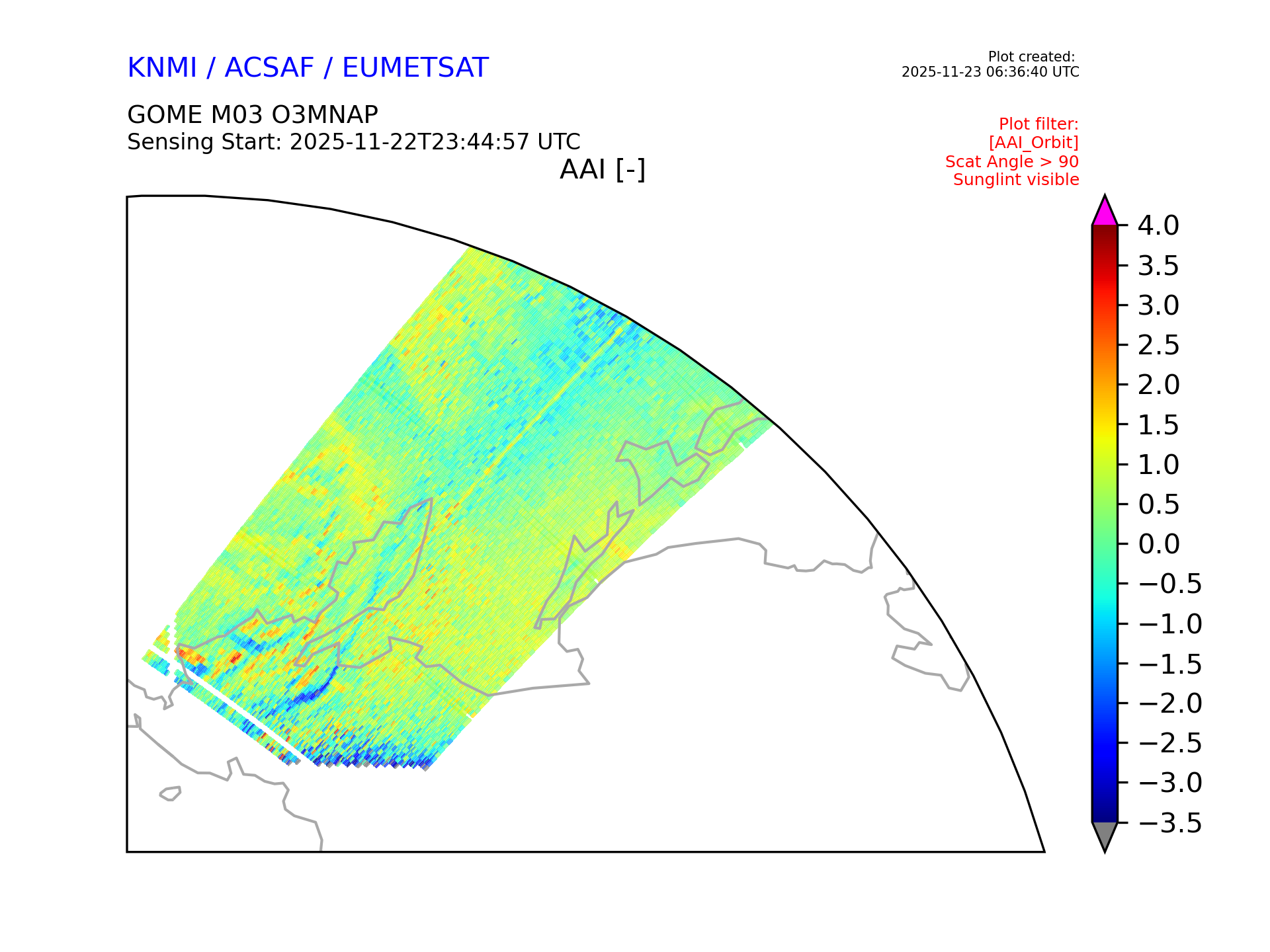 KNMI / ACSAF / EUMETSAT

Plot created:
2025-11-23 06:36:40 UTC

GOME M03 O3MNAP
Sensing Start: 2025-11-22T23:44:57 UTC

Plot filter:
[AAI_Orbit]
Scat Angle > 90
Sunglint visible

AAI [-]

4.0
3.5
3.0
2.5
2.0
1.5
1.0
0.5
0.0
−0.5
−1.0
−1.5
−2.0
−2.5
−3.0
−3.5